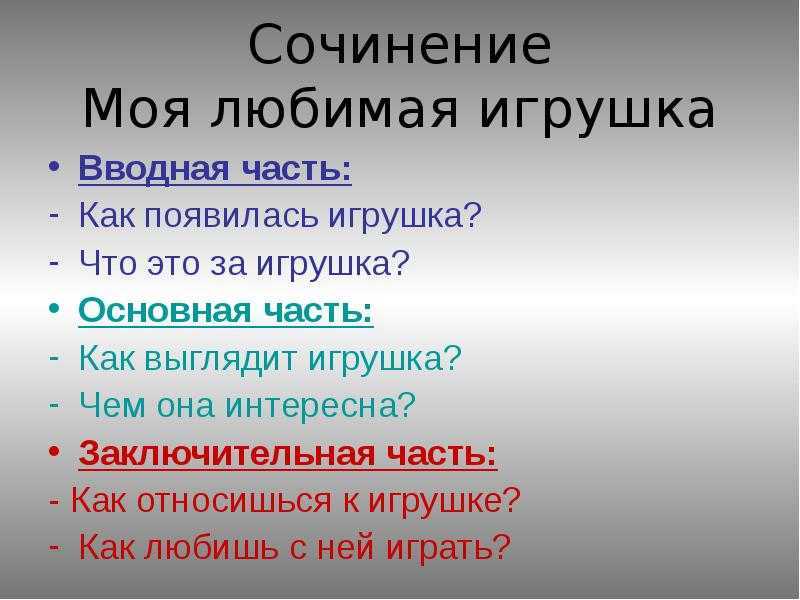 Сочинение
Моя любимая игрушка

• Вводная часть:
- Как появилась игрушка?
- Что это за игрушка?
• Основная часть:
- Как выглядит игрушка?
- Чем она интересна?
• Заключительная часть:
- Как относишься к игрушке?
- Как любишь с ней играть?